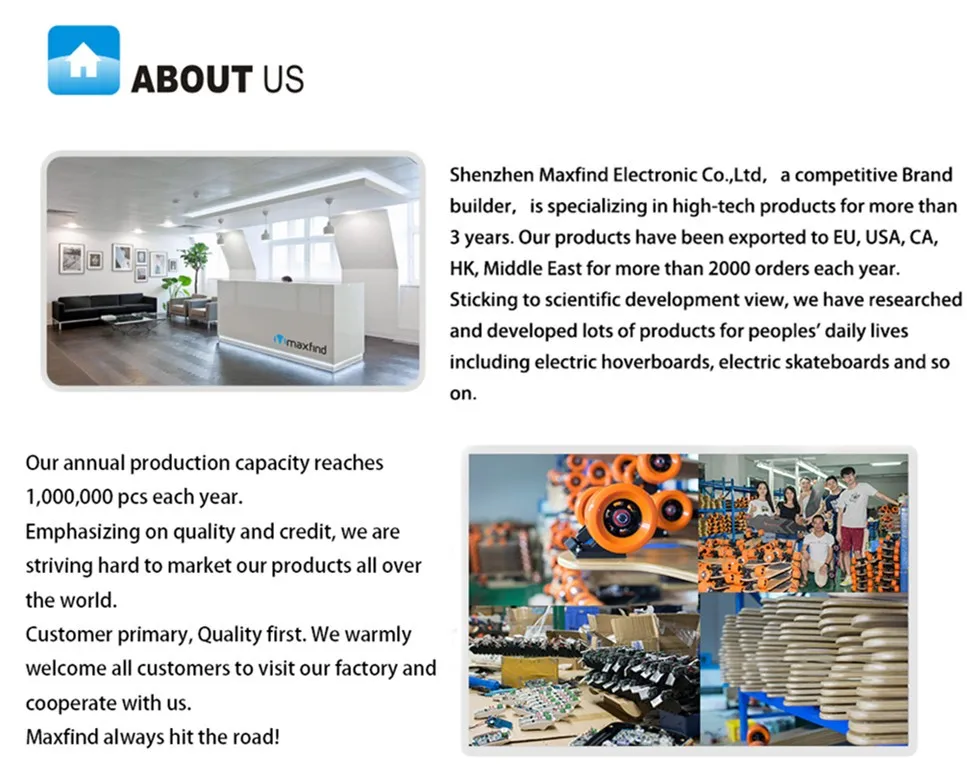 ABOUT US

maxfind

Shenzhen Maxfind Electronic Co.,Ltd, a competitive Brand builder, is specializing in high-tech products for more than 3 years. Our products have been exported to EU, USA, CA, HK, Middle East for more than 2000 orders each year. Sticking to scientific development view, we have researched and developed lots of products for peoples' daily lives including electric hoverboards, electric skateboards and so on.

Our annual production capacity reaches 1,000,000 pcs each year.
Emphasizing on quality and credit, we are striving hard to market our products all over the world.
Customer primary, Quality first. We warmly welcome all customers to visit our factory and cooperate with us.
Maxfind always hit the road!